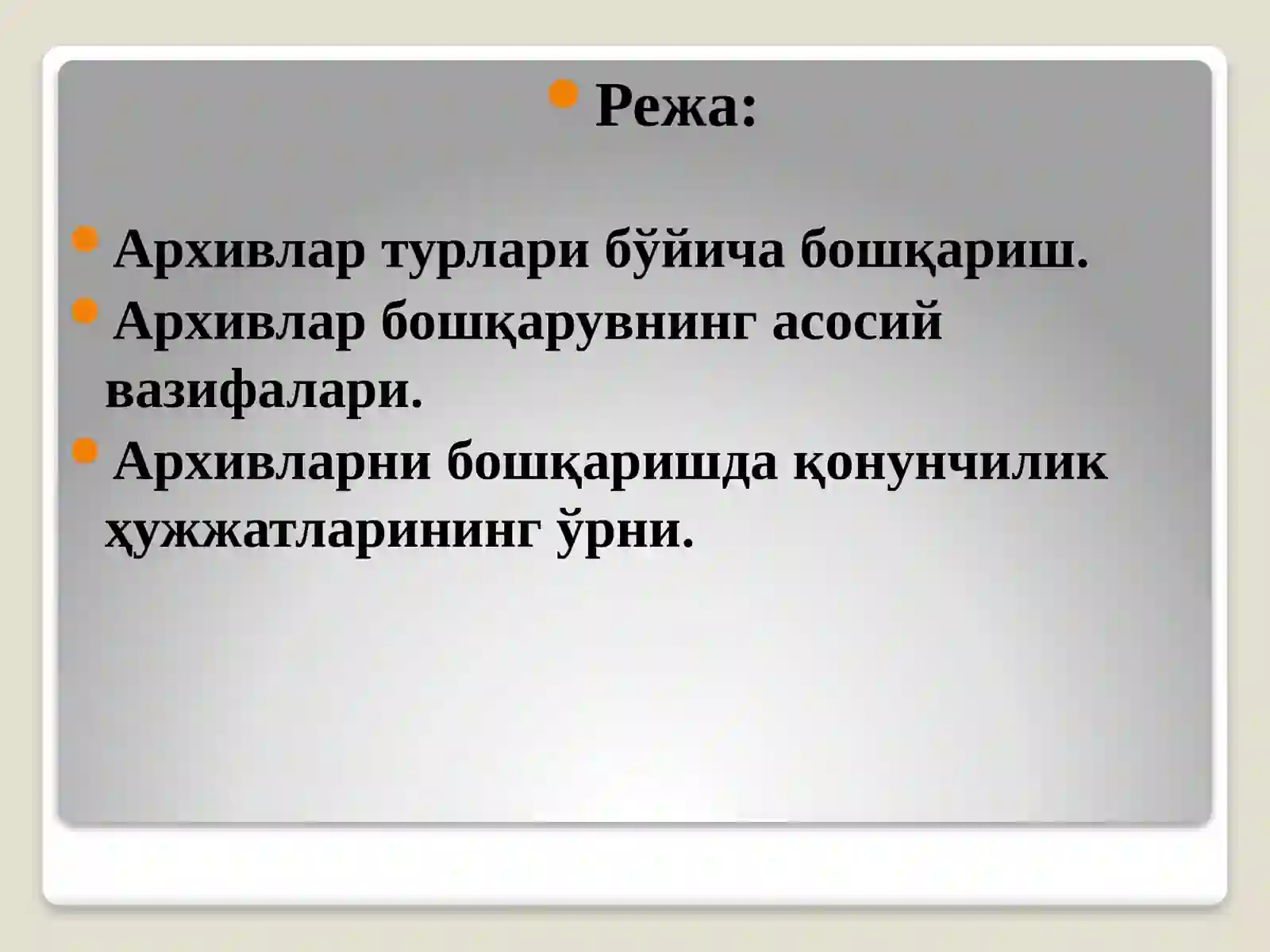 Режа:

Архивлар турлари бўйича бошқариш.

Архивлар бошқарувнинг асосий вазифалари.

Архивларни бошқаришда қонунчилик ҳужжатларининг ўрни.